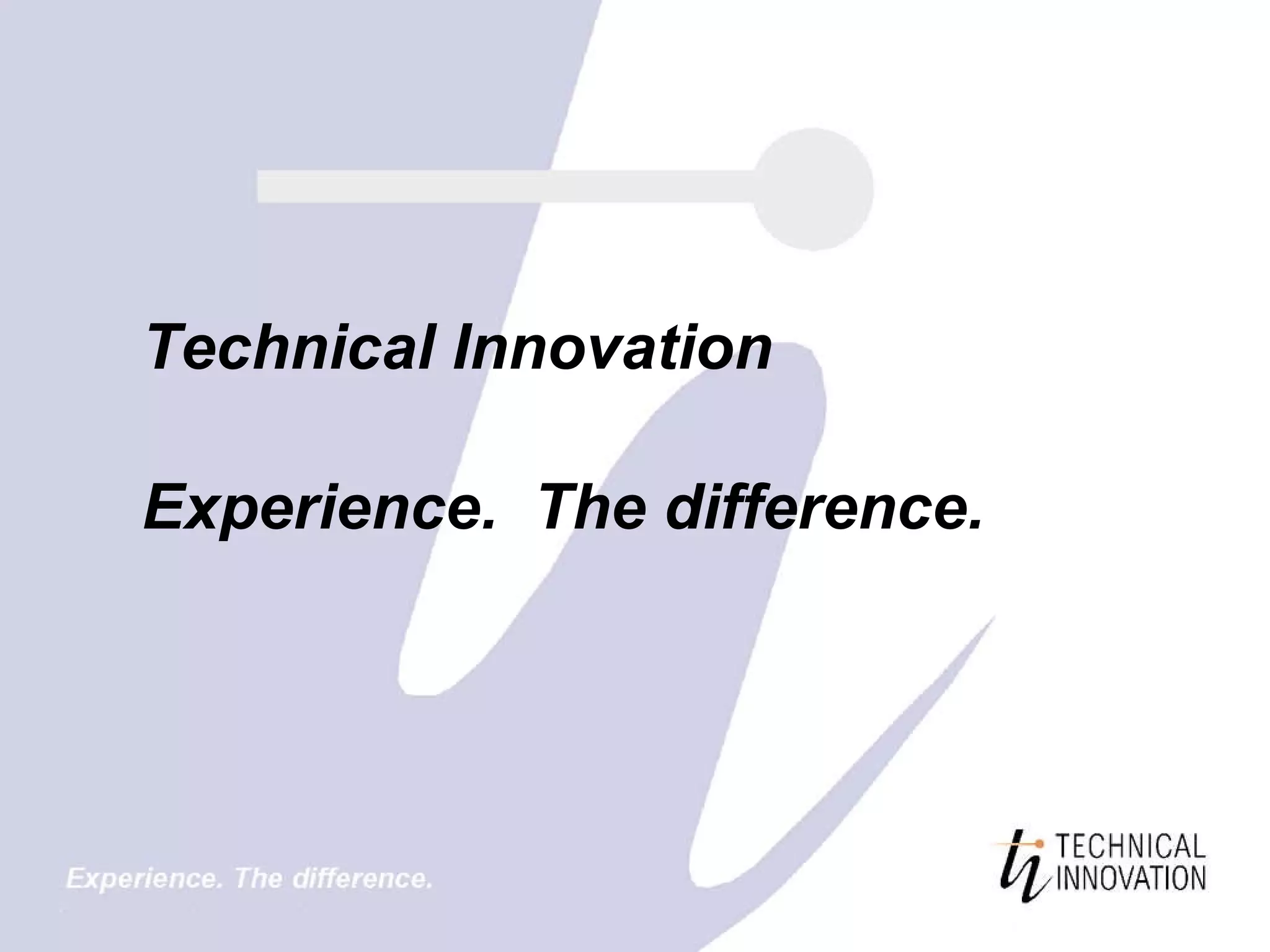 Technical Innovation

Experience.  The difference.

Experience. The difference.

ti TECHNICAL INNOVATION